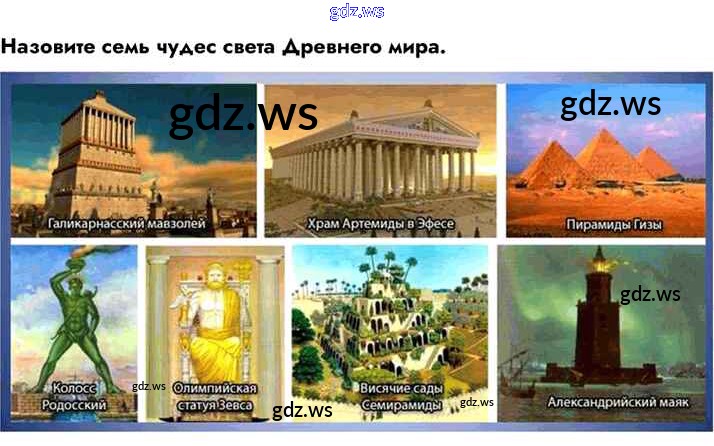 gdz.ws

Назовите семь чудес света Древнего мира.

gdz.ws

Галикарнасский мавзолей

Храм Артемиды в Эфесе

gdz.ws

Пирамиды Гизы

Колосс Родосский

gdz.ws

Олимпийская статуя Зевса

gdz.ws

Висячие сады Семирамиды

gdz.ws

gdz.ws

Александрийский маяк